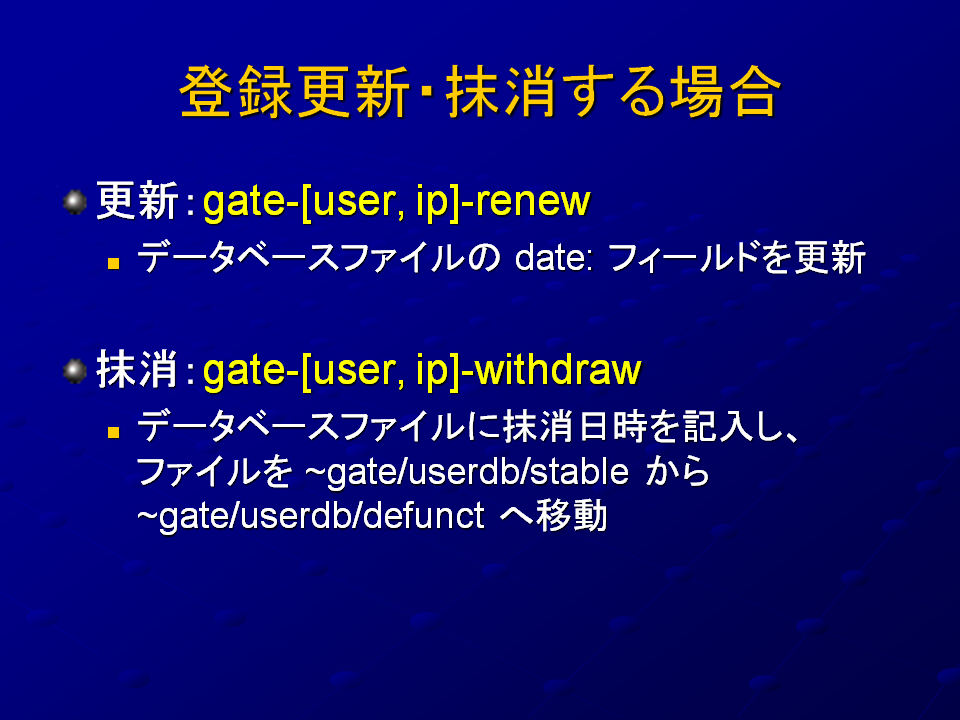 登録更新･抹消する場合

更新：gate-[user, ip]-renew

データベースファイルの date: フィールドを更新

抹消：gate-[user, ip]-withdraw

データベースファイルに抹消日時を記入し、ファイルを ~gate/userdb/stable から ~gate/userdb/defunct へ移動